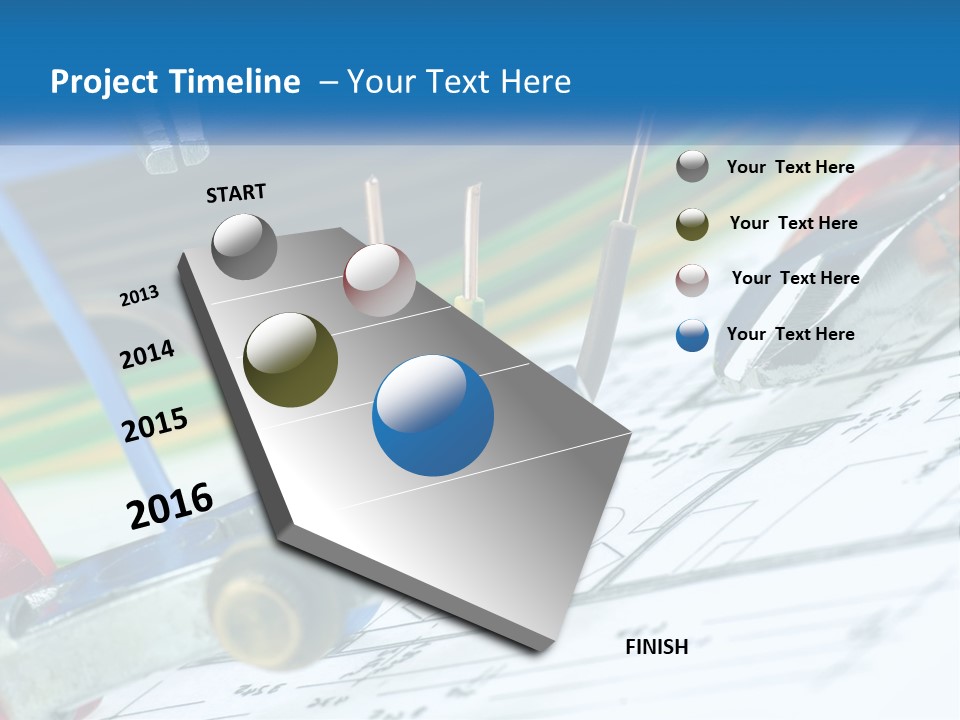 Project Timeline – Your Text Here

START

2013

2014

2015

2016

FINISH

Your Text Here

Your Text Here

Your Text Here

Your Text Here